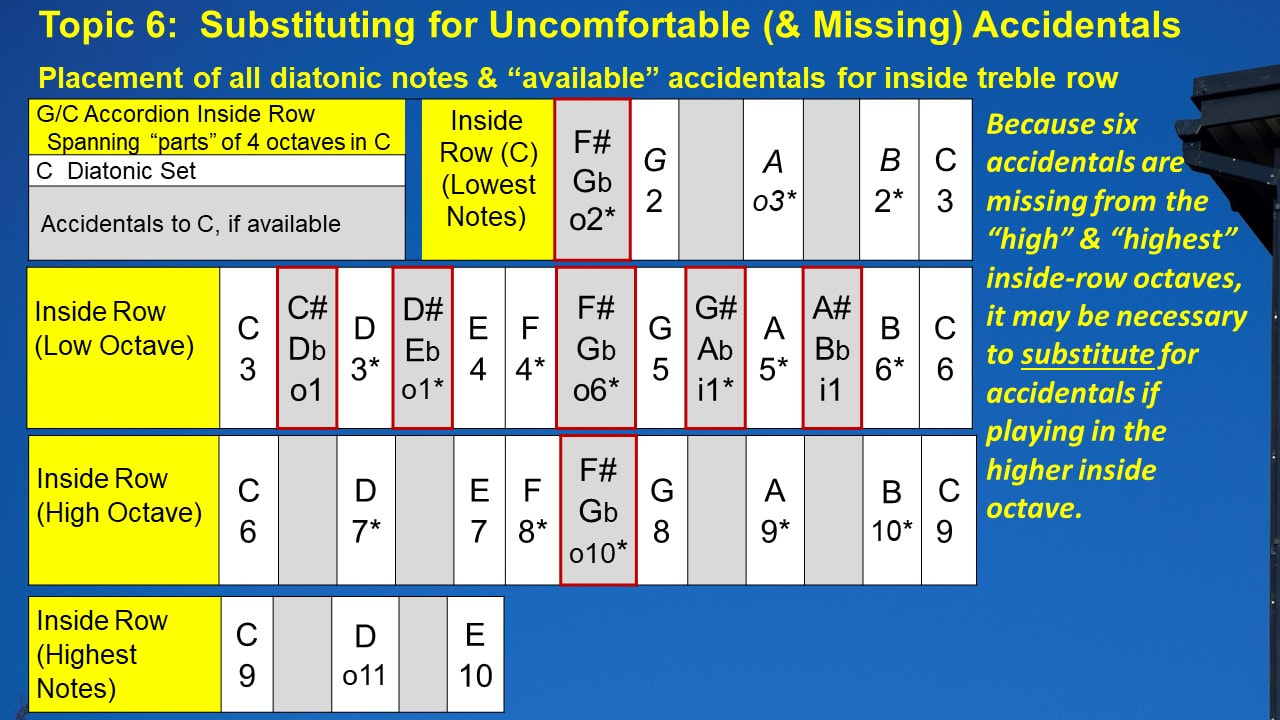 Topic 6: Substituting for Uncomfortable (& Missing) Accidentals

Placement of all diatonic notes & "available" accidentals for inside treble row

G/C Accordion Inside Row Spanning "parts" of 4 octaves in C

C Diatonic Set

Accidentals to C, if available

| Inside Row (C) (Lowest Notes) | F# Gb o2* | G 2 | | A o3* | | B 2* | C 3 |
|---|---|---|---|---|---|---|---|

| Inside Row (Low Octave) | C 3 | C# Db o1 | D 3* | D# Eb o1* | E 4 | F 4* | F# Gb o6* | G 5 | G# Ab i1* | A 5* | A# Bb i1 | B 6* | C 6 |
|---|---|---|---|---|---|---|---|---|---|---|---|---|---|

| Inside Row (High Octave) | C 6 | | D 7* | | E 7 | F 8* | F# Gb o10* | G 8 | | A 9* | | B 10* | C 9 |
|---|---|---|---|---|---|---|---|---|---|---|---|---|---|

| Inside Row (Highest Notes) | C 9 | | D o11 | | E 10 |
|---|---|---|---|---|---|

Because six accidentals are missing from the "high" & "highest" inside-row octaves, it may be necessary to substitute for accidentals if playing in the higher inside octave.